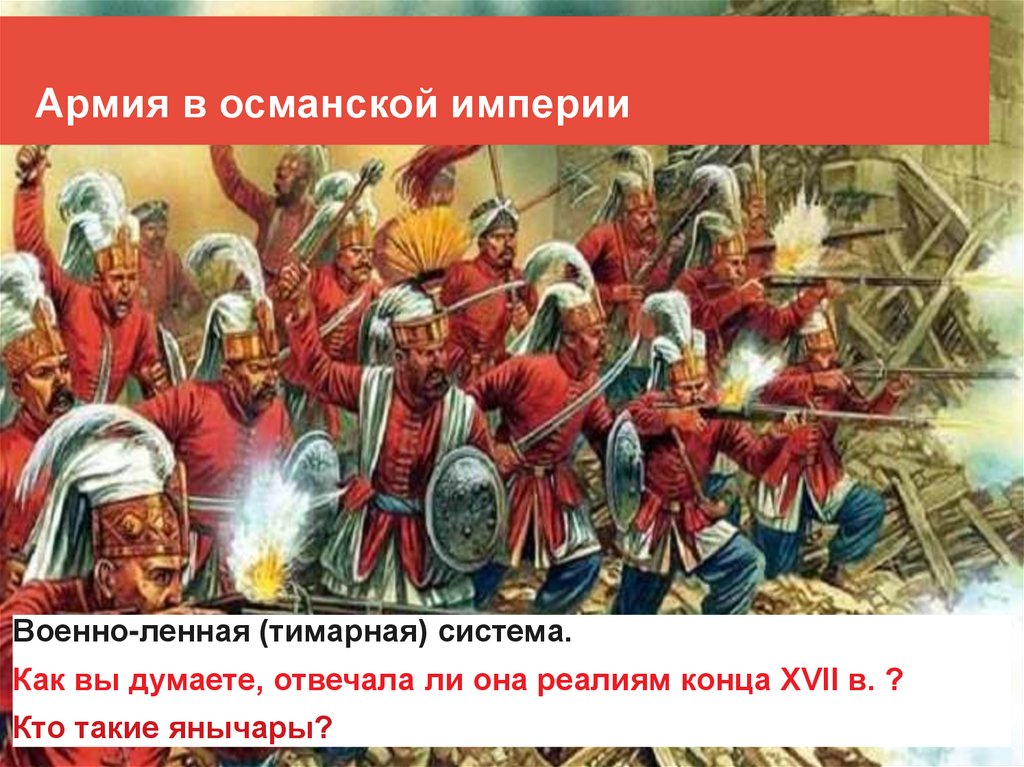 Армия в османской империи

Военно-ленная (тимарная) система.

Как вы думаете, отвечала ли она реалиям конца XVII в. ?

Кто такие янычары?